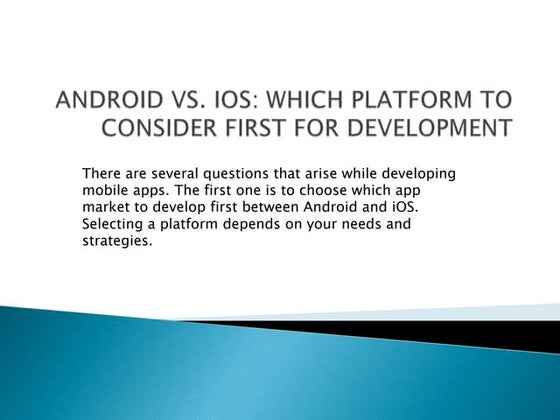 ANDROID VS. IOS: WHICH PLATFORM TO CONSIDER FIRST FOR DEVELOPMENT

There are several questions that arise while developing mobile apps. The first one is to choose which app market to develop first between Android and iOS. Selecting a platform depends on your needs and strategies.